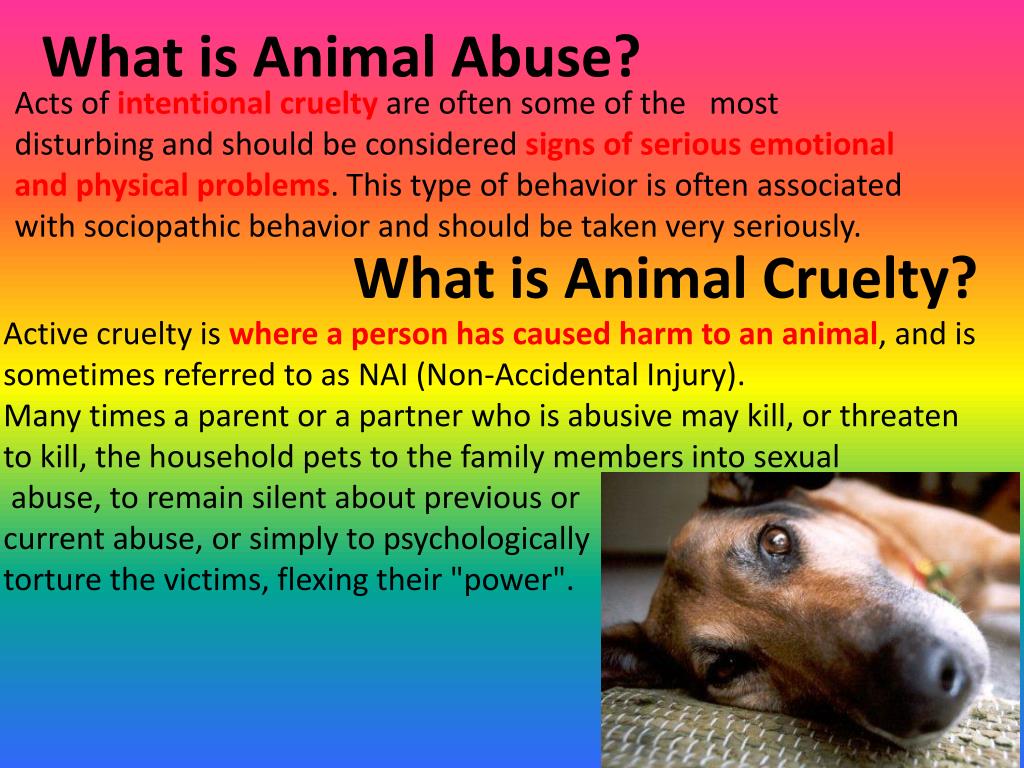 What is Animal Abuse?

Acts of intentional cruelty are often some of the most disturbing and should be considered signs of serious emotional and physical problems. This type of behavior is often associated with sociopathic behavior and should be taken very seriously.

What is Animal Cruelty?

Active cruelty is where a person has caused harm to an animal, and is sometimes referred to as NAI (Non-Accidental Injury).
Many times a parent or a partner who is abusive may kill, or threaten to kill, the household pets to the family members into sexual abuse, to remain silent about previous or current abuse, or simply to psychologically torture the victims, flexing their "power".